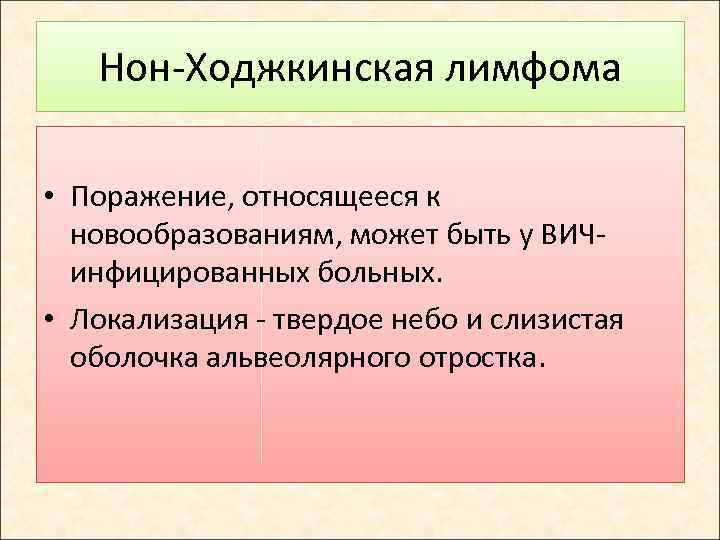 Нон-Ходжкинская лимфома

• Поражение, относящееся к новообразованиям, может быть у ВИЧ-инфицированных больных.

• Локализация - твердое небо и слизистая оболочка альвеолярного отростка.